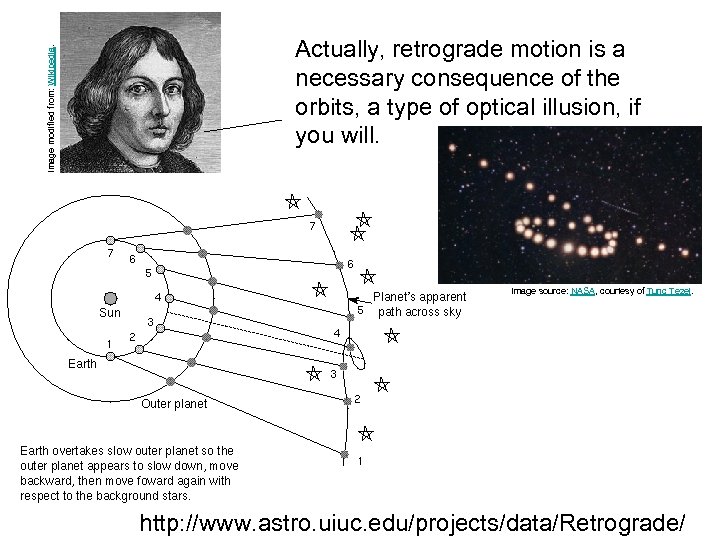 Image modified from: Wikipedia.

Actually, retrograde motion is a necessary consequence of the orbits, a type of optical illusion, if you will.

Image source: NASA, courtesy of Tunc Tezel.

7
6
5
4
3
2
1
Sun
Earth
Outer planet
7
6
5
4
3
2
1
Planet's apparent path across sky

Earth overtakes slow outer planet so the outer planet appears to slow down, move backward, then move foward again with respect to the background stars.

http://www.astro.uiuc.edu/projects/data/Retrograde/